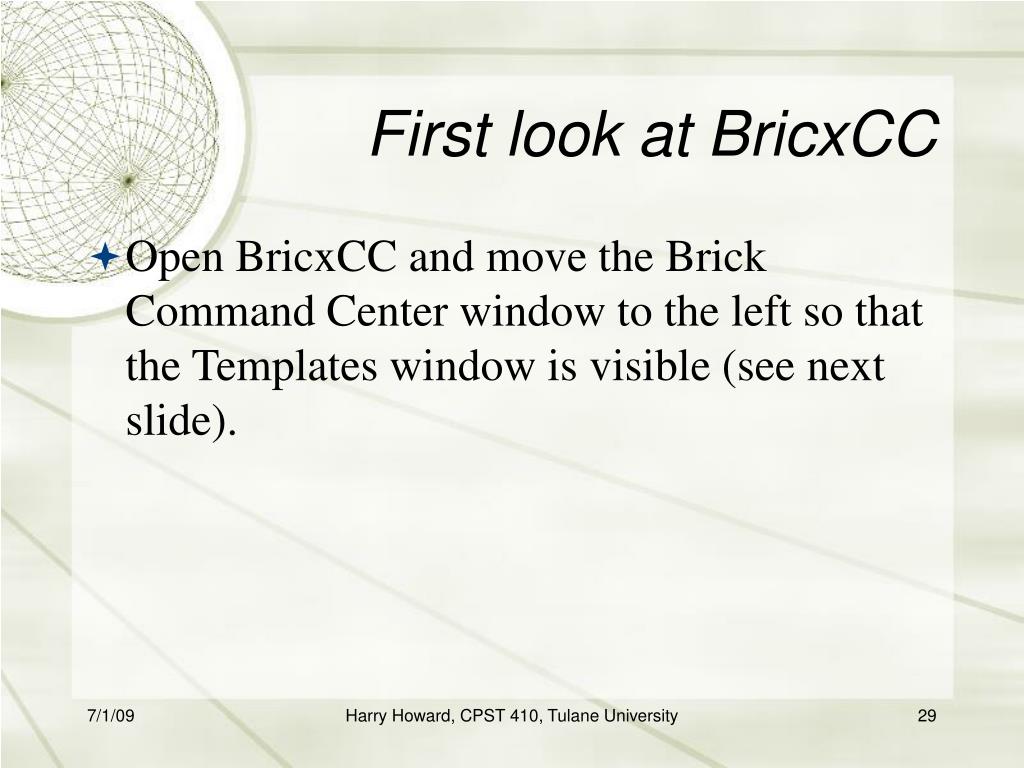 First look at BricxCC

Open BricxCC and move the Brick Command Center window to the left so that the Templates window is visible (see next slide).

7/1/09

Harry Howard, CPST 410, Tulane University

29